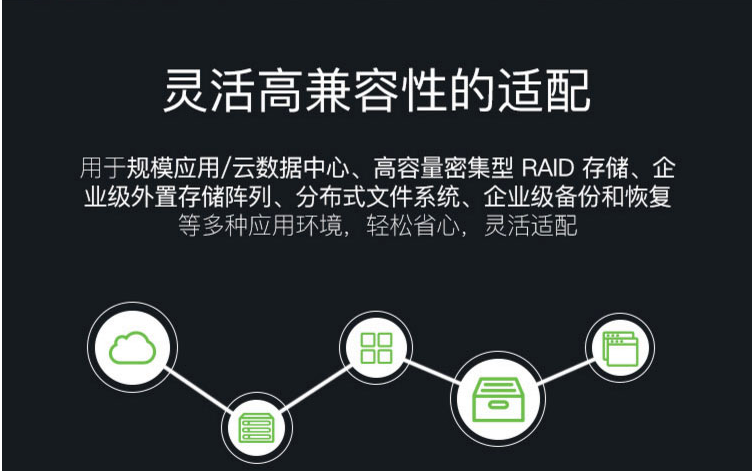 灵活高兼容性的适配

用于规模应用/云数据中心、高容量密集型 RAID 存储、企业级外置存储阵列、分布式文件系统、企业级备份和恢复等多种应用环境，轻松省心，灵活适配